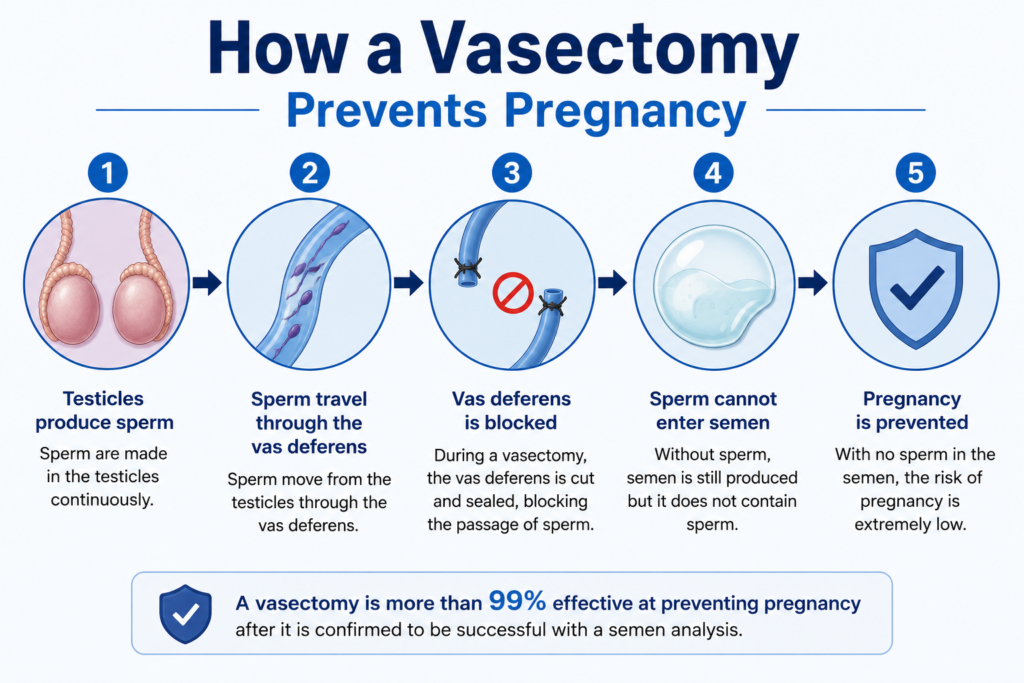 How a Vasectomy

Prevents Pregnancy

1

Testicles produce sperm

Sperm are made in the testicles continuously.

2

Sperm travel through the vas deferens

Sperm move from the testicles through the vas deferens.

3

Vas deferens is blocked

During a vasectomy, the vas deferens is cut and sealed, blocking the passage of sperm.

4

Sperm cannot enter semen

Without sperm, semen is still produced but it does not contain sperm.

5

Pregnancy is prevented

With no sperm in the semen, the risk of pregnancy is extremely low.

A vasectomy is more than 99% effective at preventing pregnancy after it is confirmed to be successful with a semen analysis.